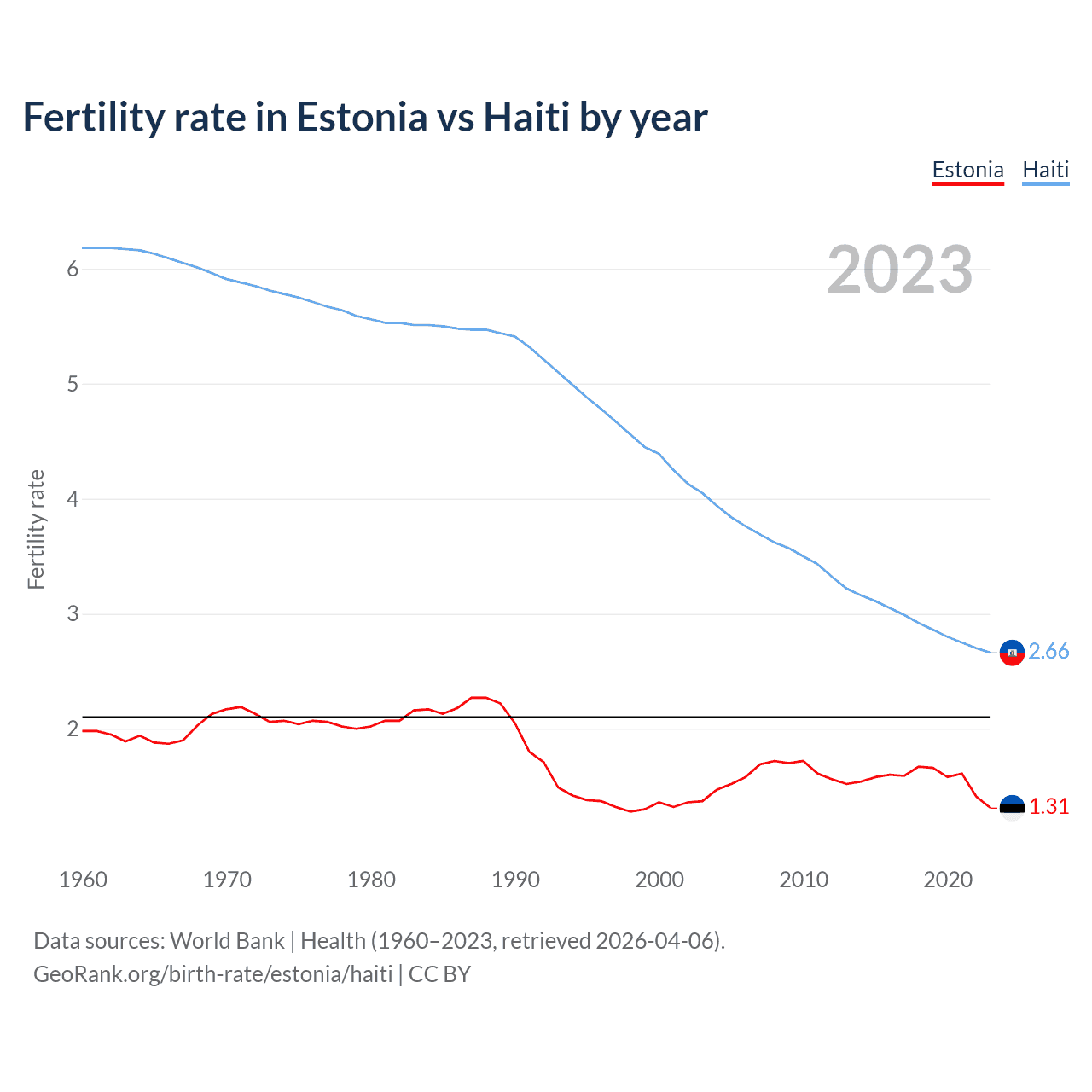 Fertility rate in Estonia vs Haiti by year

Estonia Haiti

2023

Fertility rate

6
5
4
3
2

2.66
1.31

1960 1970 1980 1990 2000 2010 2020

Data sources: World Bank | Health (1960–2023, retrieved 2026-04-06).
GeoRank.org/birth-rate/estonia/haiti | CC BY